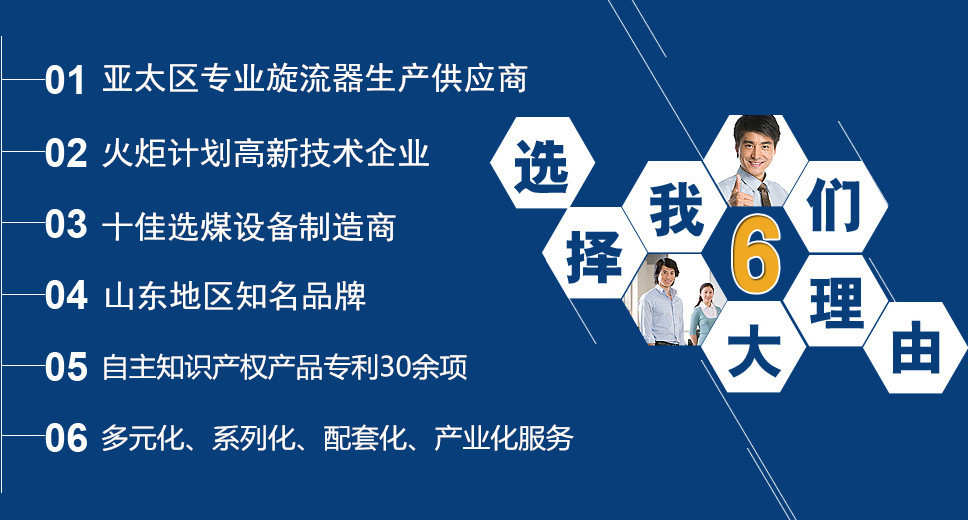 01 亚太区专业旋流器生产供应商

02 火炬计划高新技术企业

03 十佳选煤设备制造商

04 山东地区知名品牌

05 自主知识产权产品专利30余项

06 多元化、系列化、配套化、产业化服务

选择我们6大理由